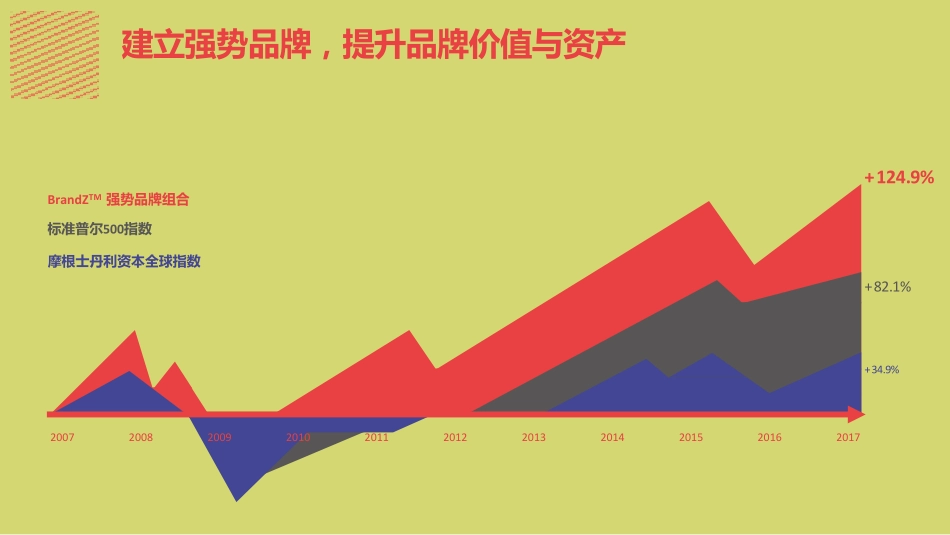 建立强势品牌，提升品牌价值与资产

BrandZ™ 强势品牌组合

标准普尔500指数

摩根士丹利资本全球指数

+124.9%

+82.1%

+34.9%

2007 2008 2009 2010 2011 2012 2013 2014 2015 2016 2017